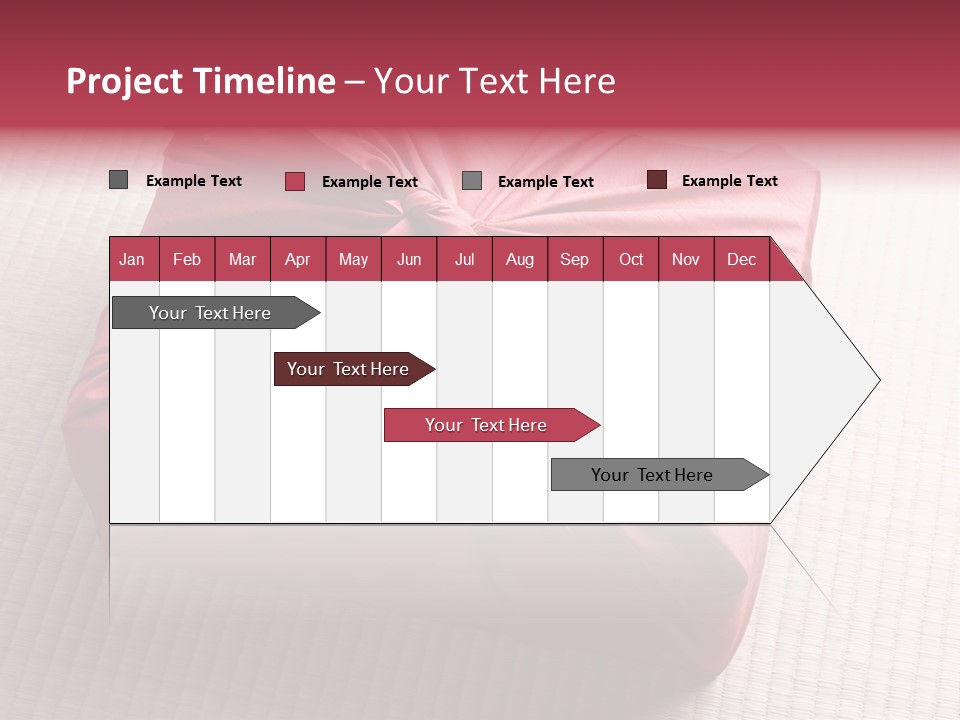 Project Timeline – Your Text Here

Example Text
Example Text
Example Text
Example Text

| Jan | Feb | Mar | Apr | May | Jun | Jul | Aug | Sep | Oct | Nov | Dec |
|---|---|---|---|---|---|---|---|---|---|---|---|

Your Text Here

Your Text Here

Your Text Here

Your Text Here